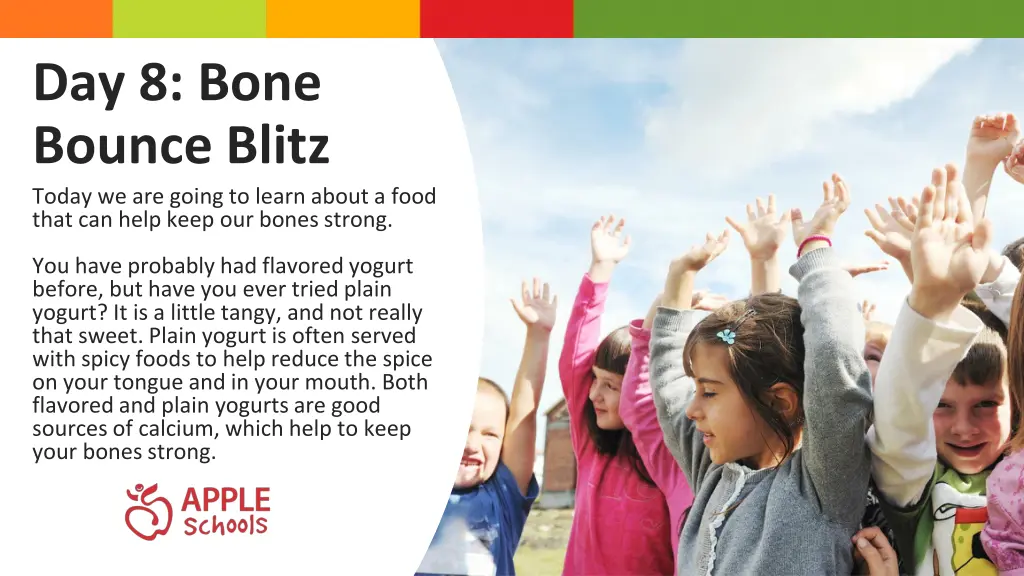 Day 8: Bone Bounce Blitz

Today we are going to learn about a food that can help keep our bones strong.

You have probably had flavored yogurt before, but have you ever tried plain yogurt? It is a little tangy, and not really that sweet. Plain yogurt is often served with spicy foods to help reduce the spice on your tongue and in your mouth. Both flavored and plain yogurts are good sources of calcium, which help to keep your bones strong.

APPLE Schools